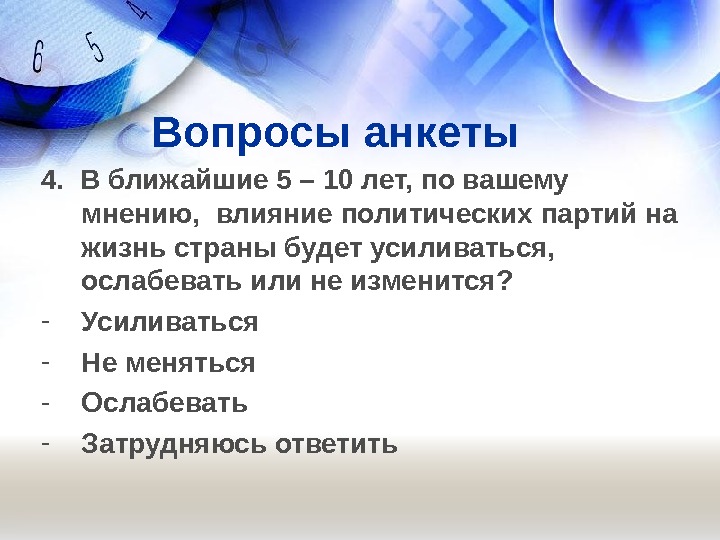 6 5 4

Вопросы анкеты

4. В ближайшие 5 – 10 лет, по вашему мнению, влияние политических партий на жизнь страны будет усиливаться, ослабевать или не изменится?

- Усиливаться
- Не меняться
- Ослабевать
- Затрудняюсь ответить